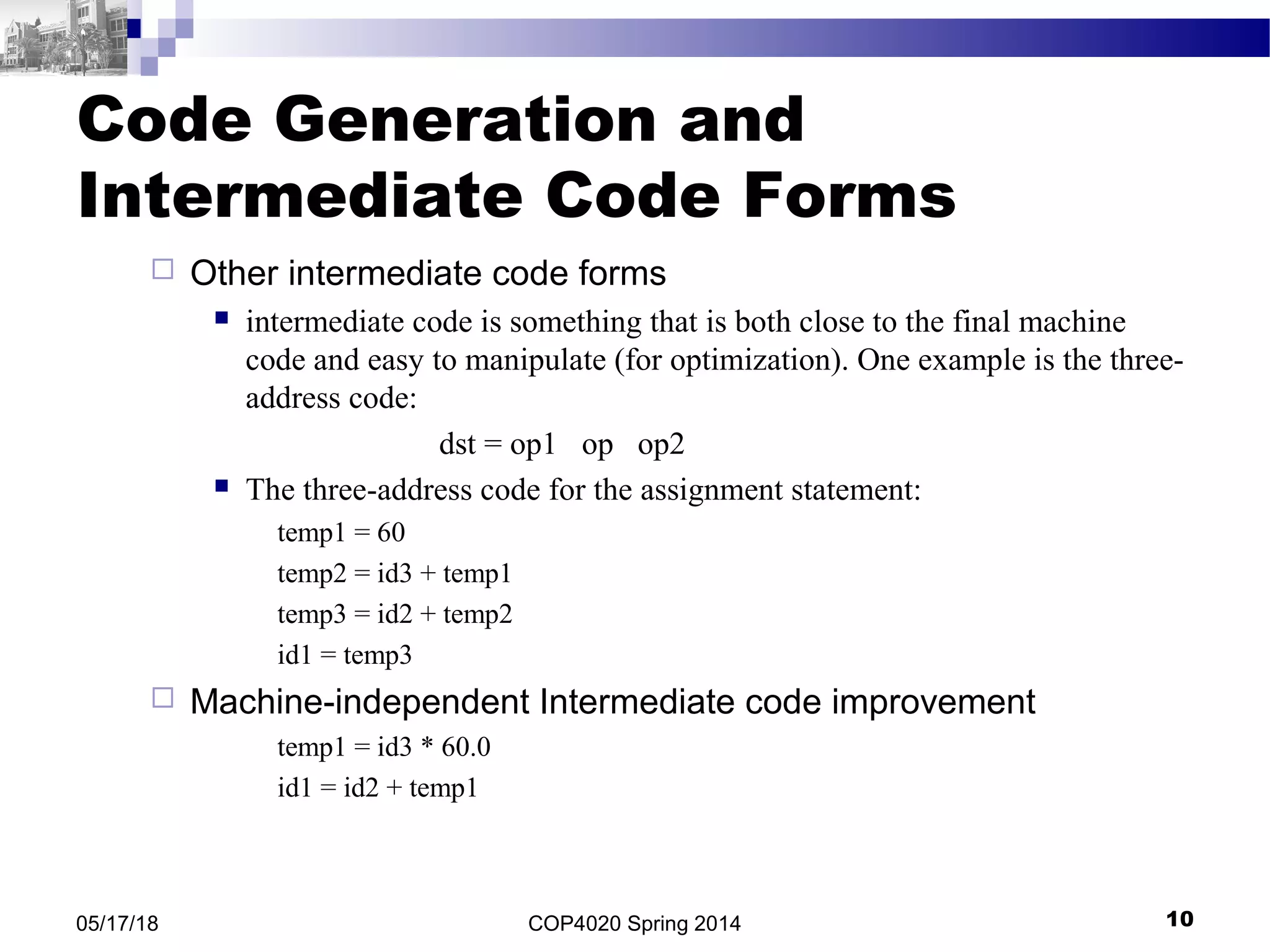 Code Generation and Intermediate Code Forms

Other intermediate code forms

intermediate code is something that is both close to the final machine code and easy to manipulate (for optimization). One example is the three-address code:

dst = op1 op op2

The three-address code for the assignment statement:

temp1 = 60

temp2 = id3 + temp1

temp3 = id2 + temp2

id1 = temp3

Machine-independent Intermediate code improvement

temp1 = id3 * 60.0

id1 = id2 + temp1

05/17/18

COP4020 Spring 2014

10